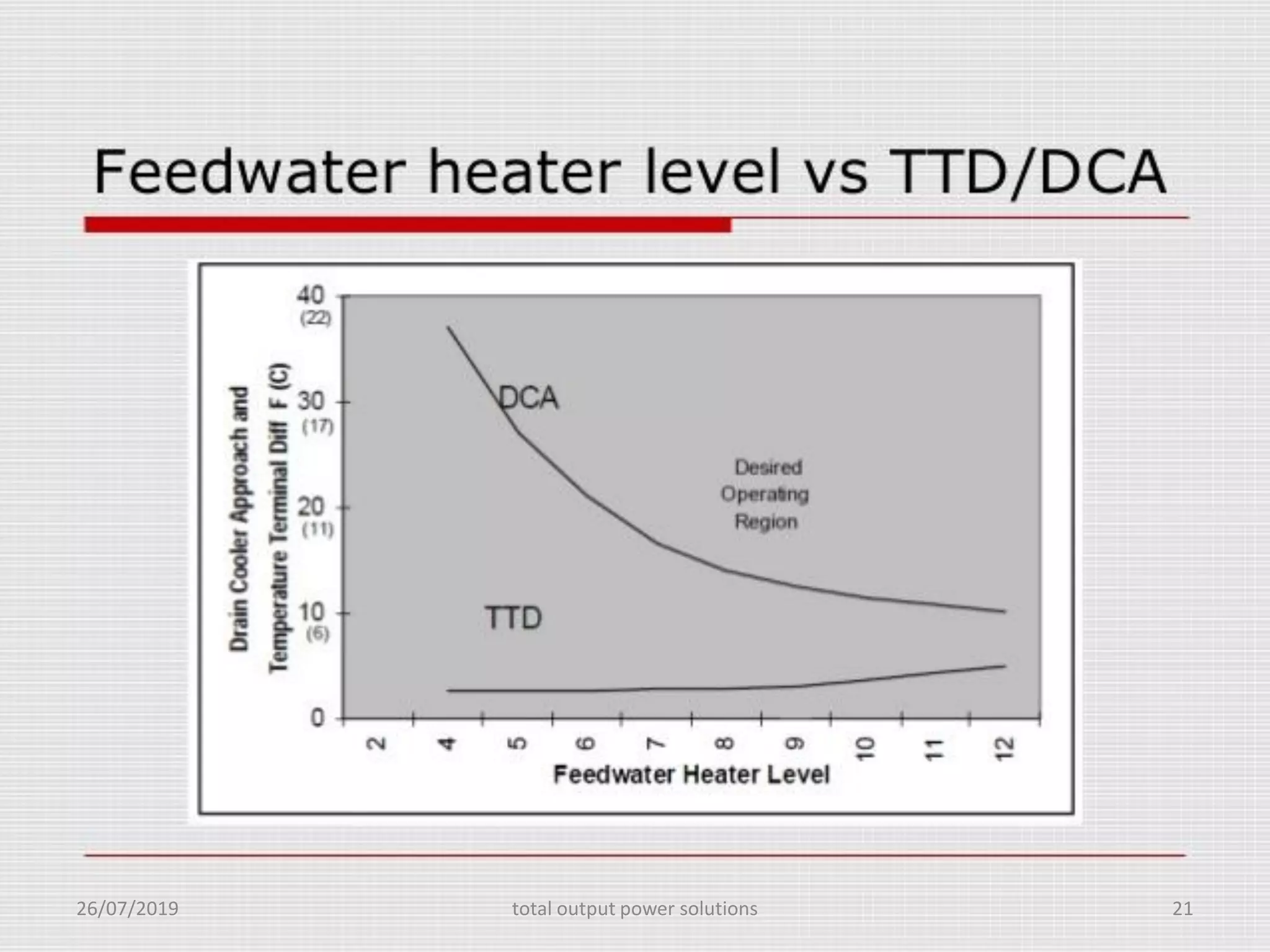 Feedwater heater level vs TTD/DCA

Drain Cooler Approach and Temperature Terminal Diff F (C)

40 (22)
30 (17)
20 (11)
10 (6)
0

DCA

Desired Operating Region

TTD

2 4 5 6 7 8 9 10 11 12

Feedwater Heater Level

26/07/2019

total output power solutions

21